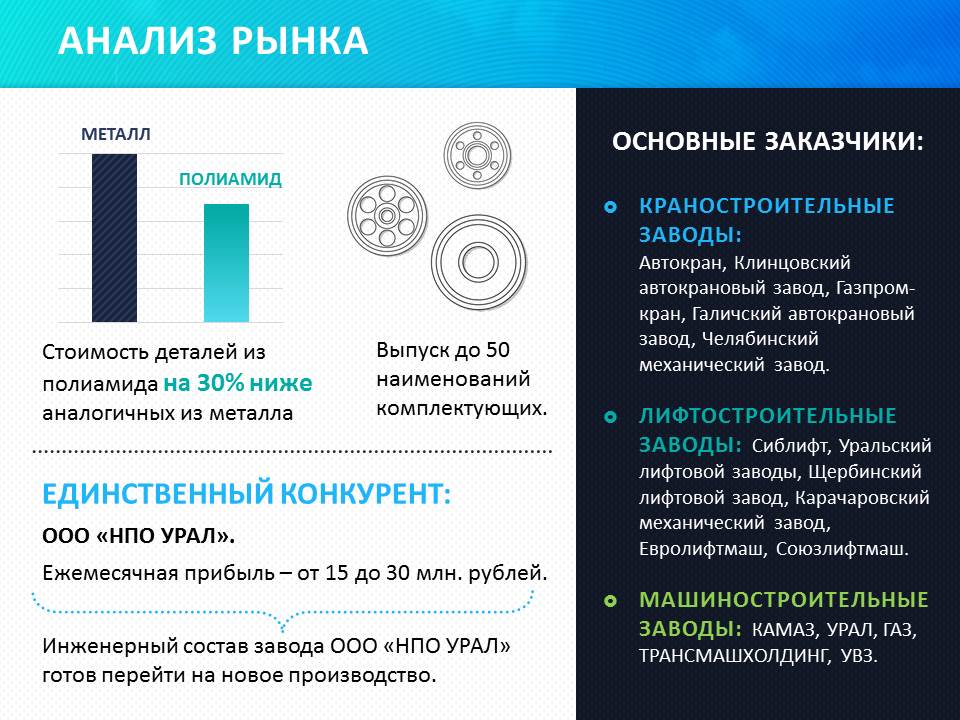 АНАЛИЗ РЫНКА

МЕТАЛЛ

ПОЛИАМИД

Стоимость деталей из полиамида на 30% ниже аналогичных из металла

Выпуск до 50 наименований комплектующих.

ЕДИНСТВЕННЫЙ КОНКУРЕНТ:

ООО «НПО УРАЛ».

Ежемесячная прибыль – от 15 до 30 млн. рублей.

Инженерный состав завода ООО «НПО УРАЛ» готов перейти на новое производство.

ОСНОВНЫЕ ЗАКАЗЧИКИ:

КРАНОСТРОИТЕЛЬНЫЕ ЗАВОДЫ: Автокран, Клинцовский автокрановый завод, Газпром-кран, Галичский автокрановый завод, Челябинский механический завод.

ЛИФТОСТРОИТЕЛЬНЫЕ ЗАВОДЫ: Сиблифт, Уральский лифтовой заводы, Щербинский лифтовой завод, Карачаровский механический завод, Евролифтмаш, Союзлифтмаш.

МАШИНОСТРОИТЕЛЬНЫЕ ЗАВОДЫ: КАМАЗ, УРАЛ, ГАЗ, ТРАНСМАШХОЛДИНГ, УВЗ.